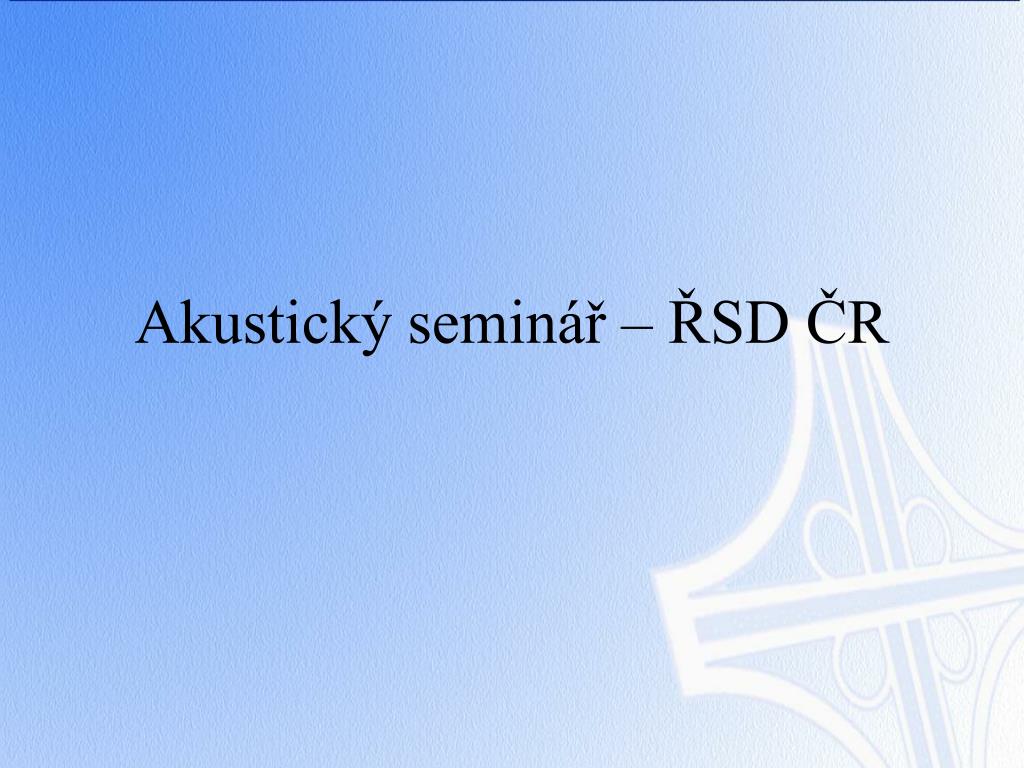 Akustický seminář – ŘSD ČR